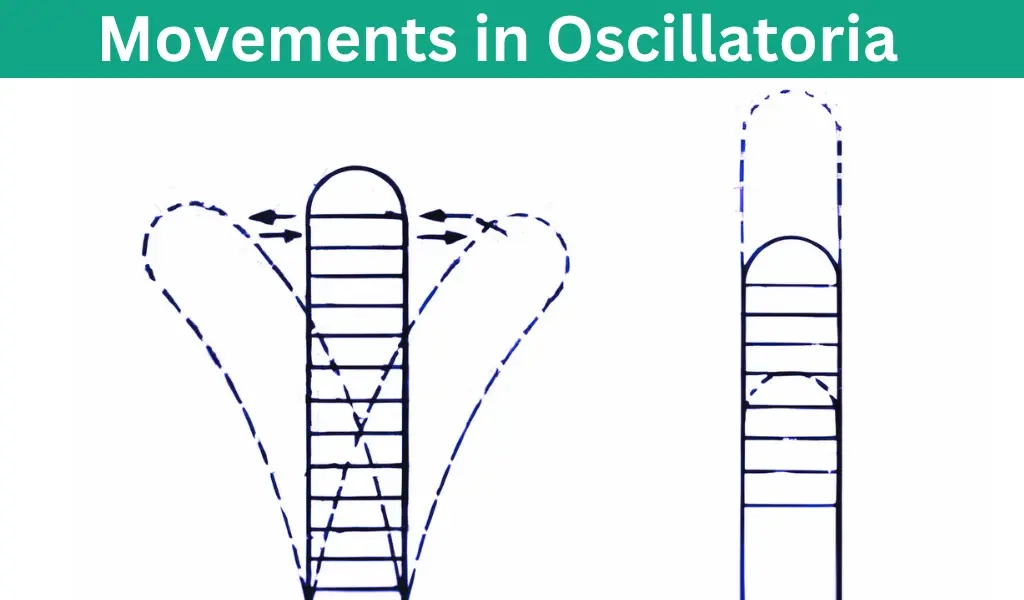 Movements in Oscillatoria